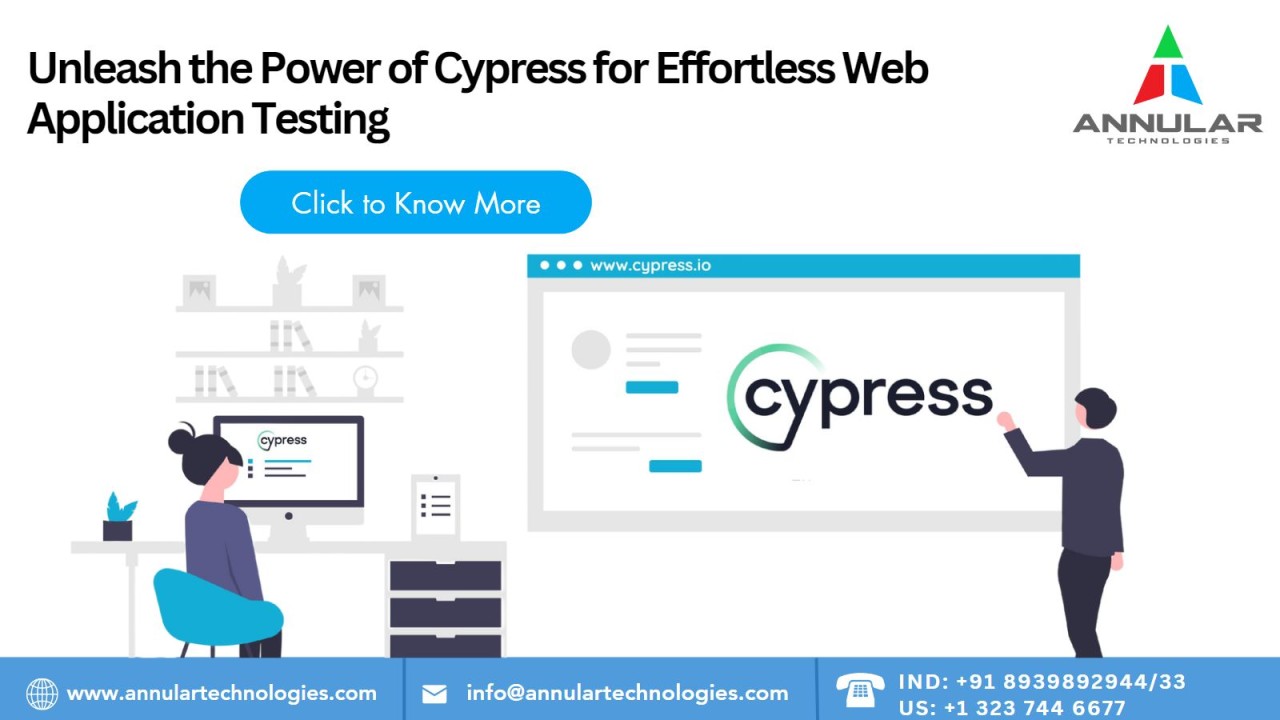 Unleash the Power of Cypress for Effortless Web Application Testing

ANNULAR
TECHNOLOGIES

Click to Know More

www.cypress.io

cypress

cypress

www.annulartechnologies.com

info@annulartechnologies.com

IND: +91 8939892944/33
US: +1 323 744 6677